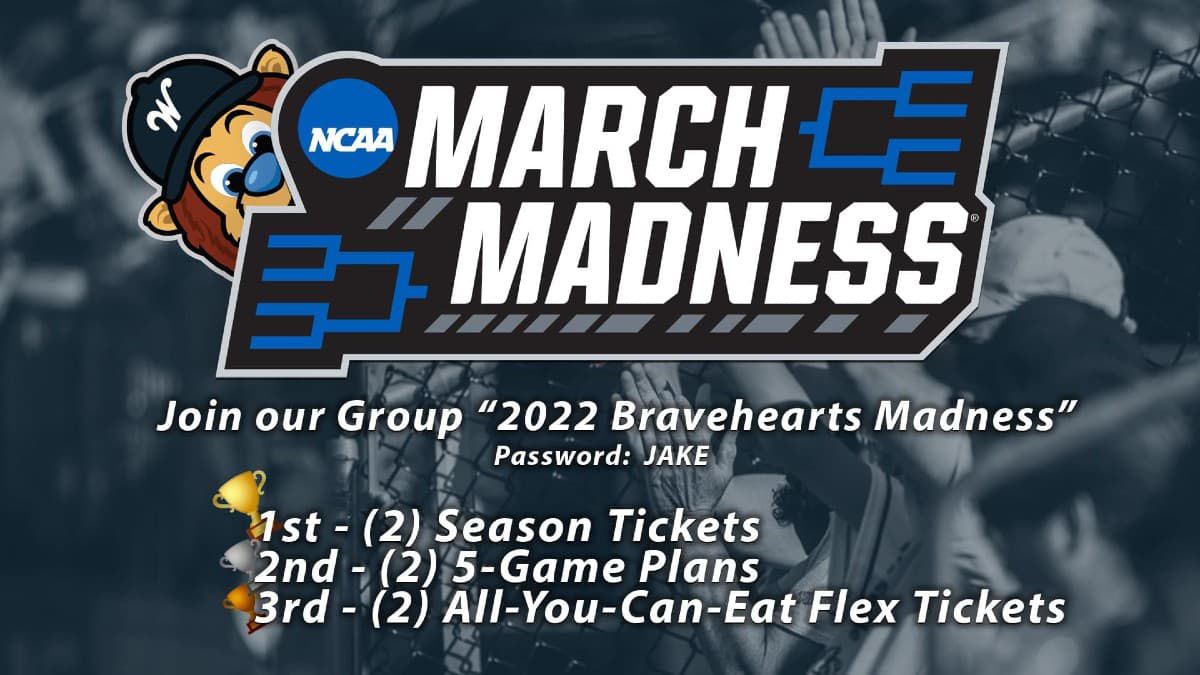 W

NCAA MARCH MADNESS®

Join our Group “2022 Bravehearts Madness”
Password: JAKE

1st - (2) Season Tickets
2nd - (2) 5-Game Plans
3rd - (2) All-You-Can-Eat Flex Tickets